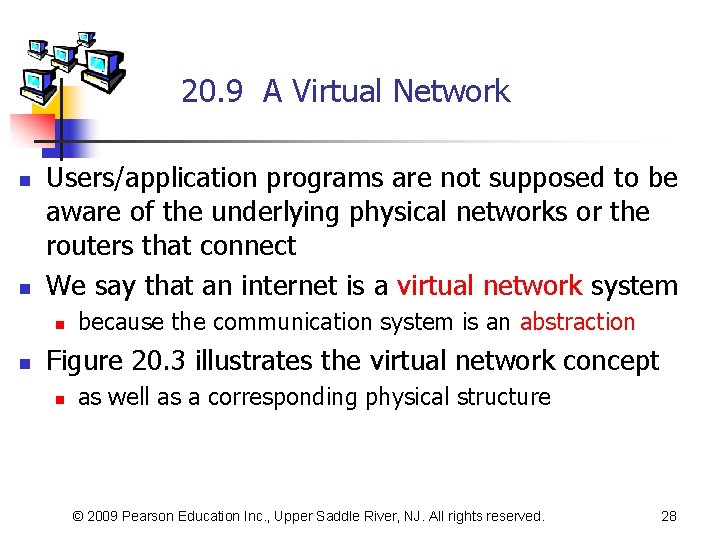 20.9 A Virtual Network

- Users/application programs are not supposed to be aware of the underlying physical networks or the routers that connect
- We say that an internet is a virtual network system
  - because the communication system is an abstraction
- Figure 20.3 illustrates the virtual network concept
  - as well as a corresponding physical structure

© 2009 Pearson Education Inc., Upper Saddle River, NJ. All rights reserved. 28